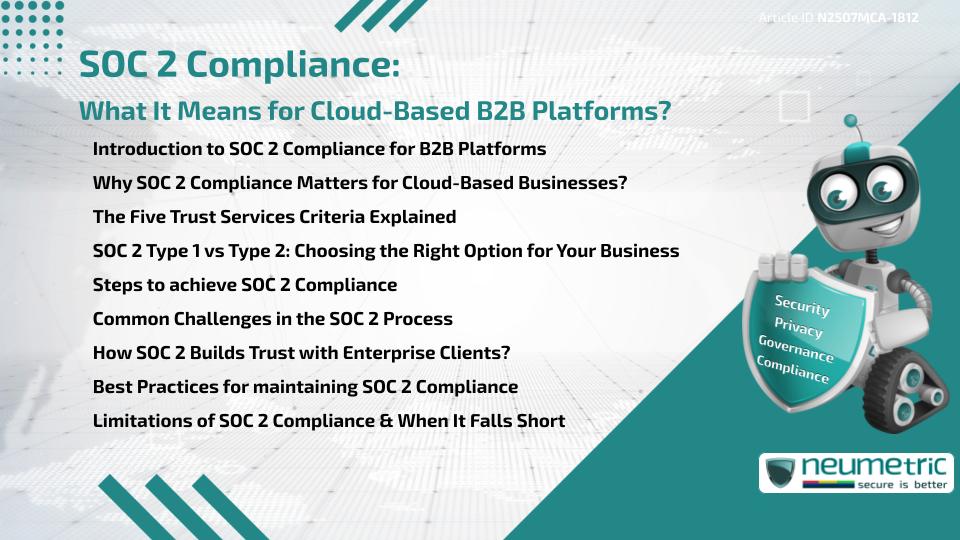 Article ID: N2507MCA-1812

SOC 2 Compliance:

What It Means for Cloud-Based B2B Platforms?

Introduction to SOC 2 Compliance for B2B Platforms

Why SOC 2 Compliance Matters for Cloud-Based Businesses?

The Five Trust Services Criteria Explained

SOC 2 Type 1 vs Type 2: Choosing the Right Option for Your Business

Steps to achieve SOC 2 Compliance

Common Challenges in the SOC 2 Process

How SOC 2 Builds Trust with Enterprise Clients?

Best Practices for maintaining SOC 2 Compliance

Limitations of SOC 2 Compliance & When It Falls Short

Security
Privacy
Governance
Compliance

neumetric
secure is better